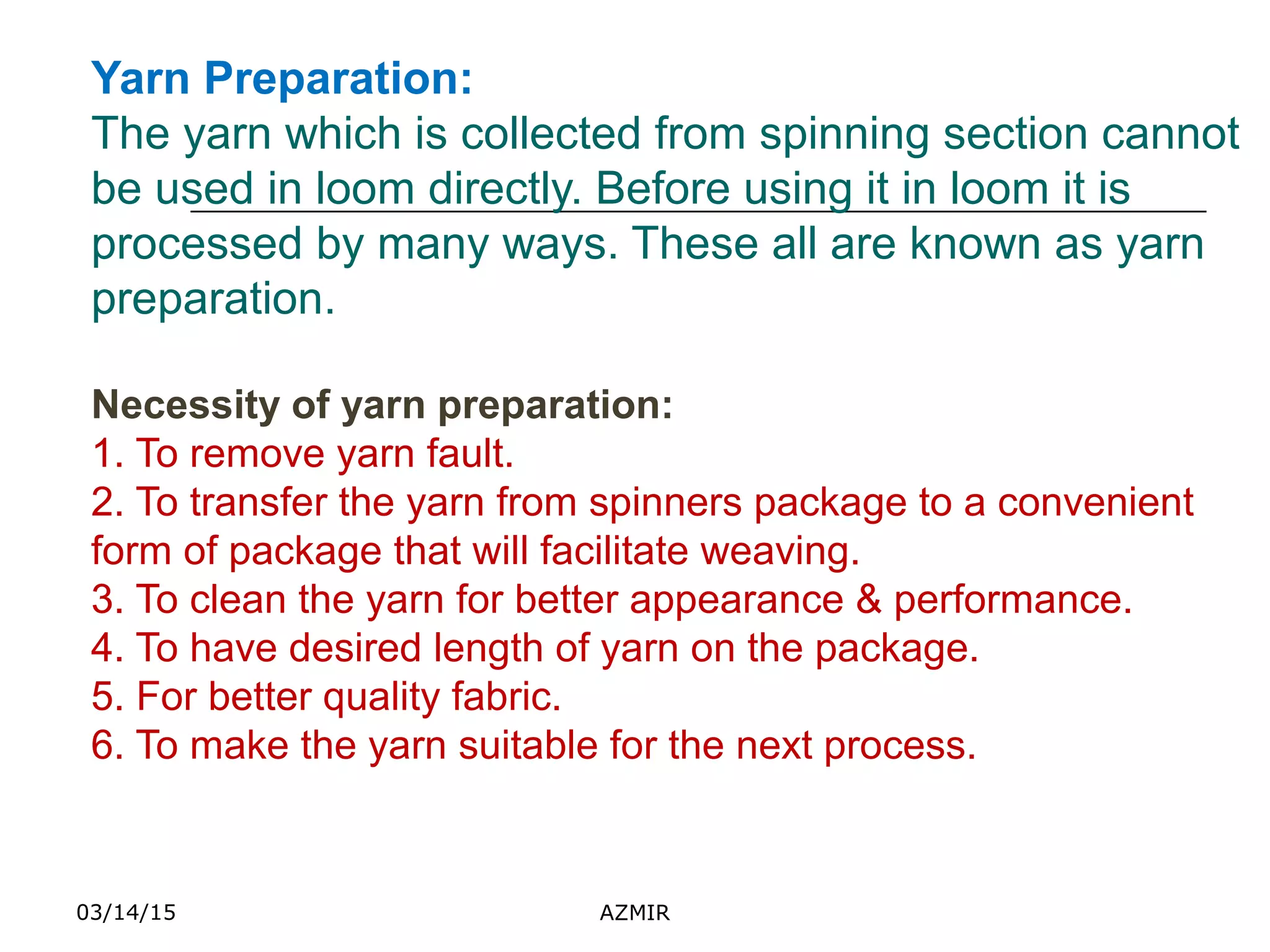 Yarn Preparation:
The yarn which is collected from spinning section cannot be used in loom directly. Before using it in loom it is processed by many ways. These all are known as yarn preparation.

Necessity of yarn preparation:
1. To remove yarn fault.
2. To transfer the yarn from spinners package to a convenient form of package that will facilitate weaving.
3. To clean the yarn for better appearance & performance.
4. To have desired length of yarn on the package.
5. For better quality fabric.
6. To make the yarn suitable for the next process.

03/14/15
AZMIR